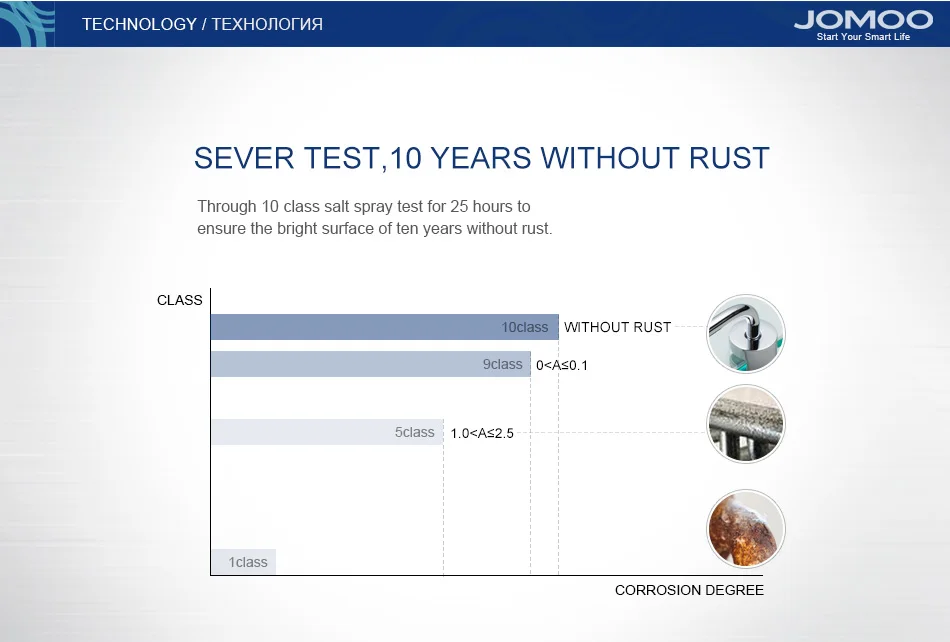 TECHNOLOGY / ТЕХНОЛОГИЯ

JOMOO
Start Your Smart Life

SEVER TEST,10 YEARS WITHOUT RUST

Through 10 class salt spray test for 25 hours to ensure the bright surface of ten years without rust.

CLASS

10class WITHOUT RUST

9class $0<A\leq0.1$

5class $1.0<A\leq2.5$

1class

CORROSION DEGREE